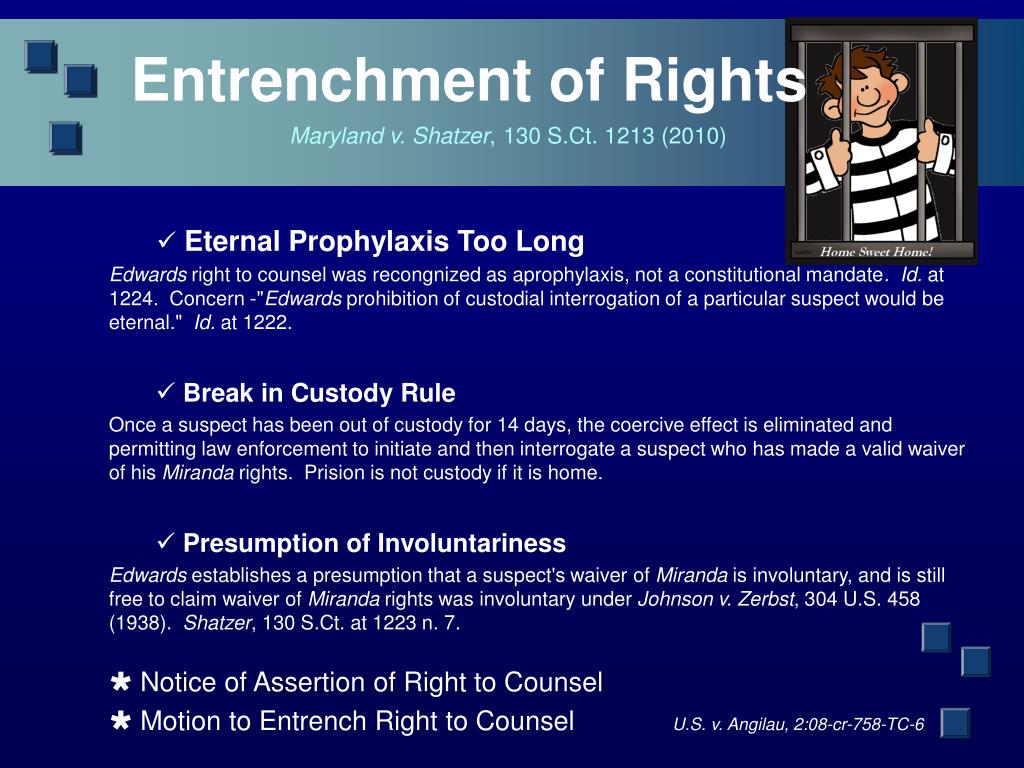 Entrenchment of Rights

Maryland v. Shatzer, 130 S.Ct. 1213 (2010)

Home Sweet Home!

✓ Eternal Prophylaxis Too Long

Edwards right to counsel was recongnized as aprophylaxis, not a constitutional mandate. Id. at 1224. Concern -"Edwards prohibition of custodial interrogation of a particular suspect would be eternal." Id. at 1222.

✓ Break in Custody Rule

Once a suspect has been out of custody for 14 days, the coercive effect is eliminated and permitting law enforcement to initiate and then interrogate a suspect who has made a valid waiver of his Miranda rights. Prision is not custody if it is home.

✓ Presumption of Involuntariness

Edwards establishes a presumption that a suspect's waiver of Miranda is involuntary, and is still free to claim waiver of Miranda rights was involuntary under Johnson v. Zerbst, 304 U.S. 458 (1938). Shatzer, 130 S.Ct. at 1223 n. 7.

✱ Notice of Assertion of Right to Counsel

✱ Motion to Entrench Right to Counsel

U.S. v. Angilau, 2:08-cr-758-TC-6